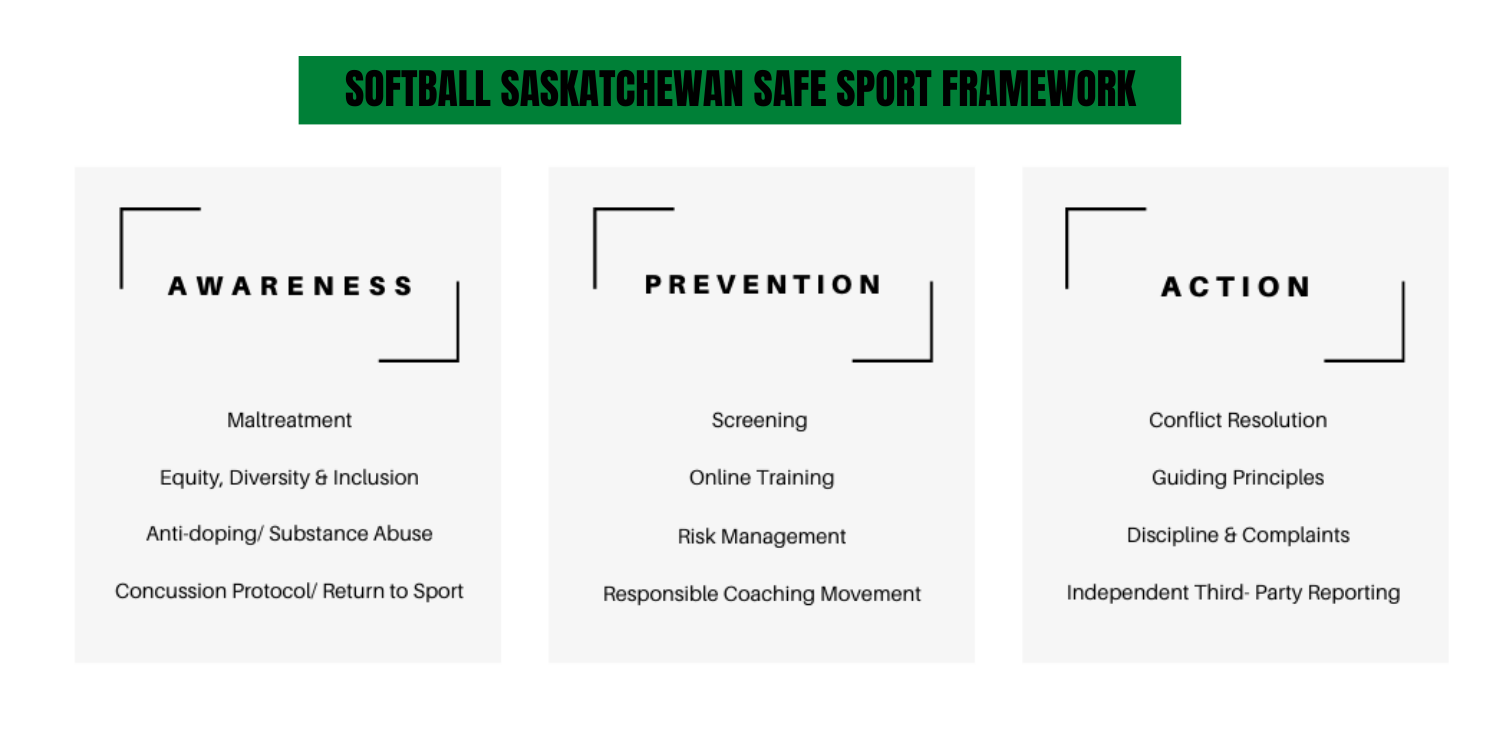 SOFTBALL SASKATCHEWAN SAFE SPORT FRAMEWORK

AWARENESS

Maltreatment

Equity, Diversity & Inclusion

Anti-doping/ Substance Abuse

Concussion Protocol/ Return to Sport

PREVENTION

Screening

Online Training

Risk Management

Responsible Coaching Movement

ACTION

Conflict Resolution

Guiding Principles

Discipline & Complaints

Independent Third- Party Reporting